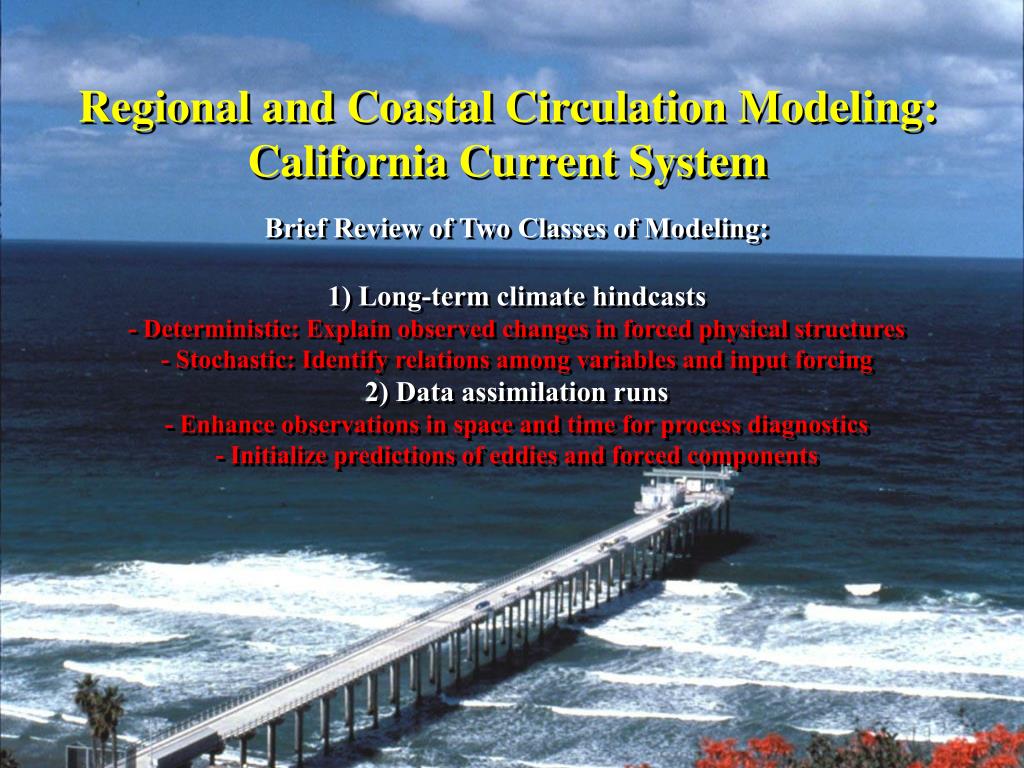 Regional and Coastal Circulation Modeling: California Current System

Brief Review of Two Classes of Modeling:

1) Long-term climate hindcasts
- Deterministic: Explain observed changes in forced physical structures
- Stochastic: Identify relations among variables and input forcing
2) Data assimilation runs
- Enhance observations in space and time for process diagnostics
- Initialize predictions of eddies and forced components